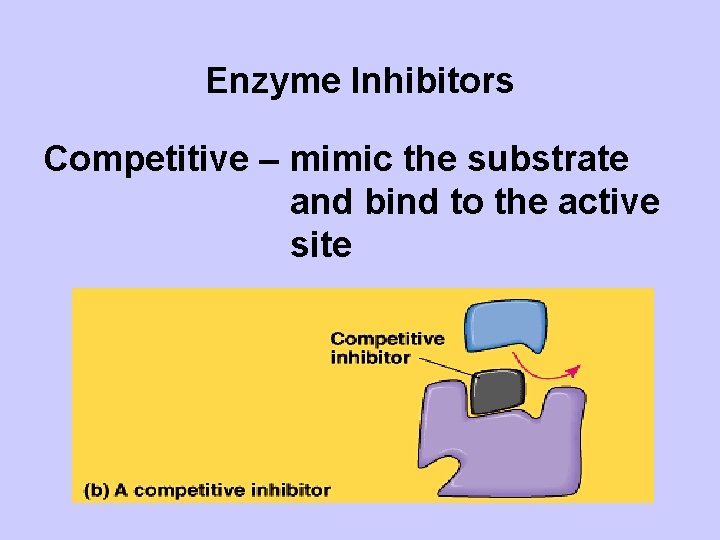 Enzyme Inhibitors

Competitive – mimic the substrate and bind to the active site

Competitive inhibitor

(b) A competitive inhibitor